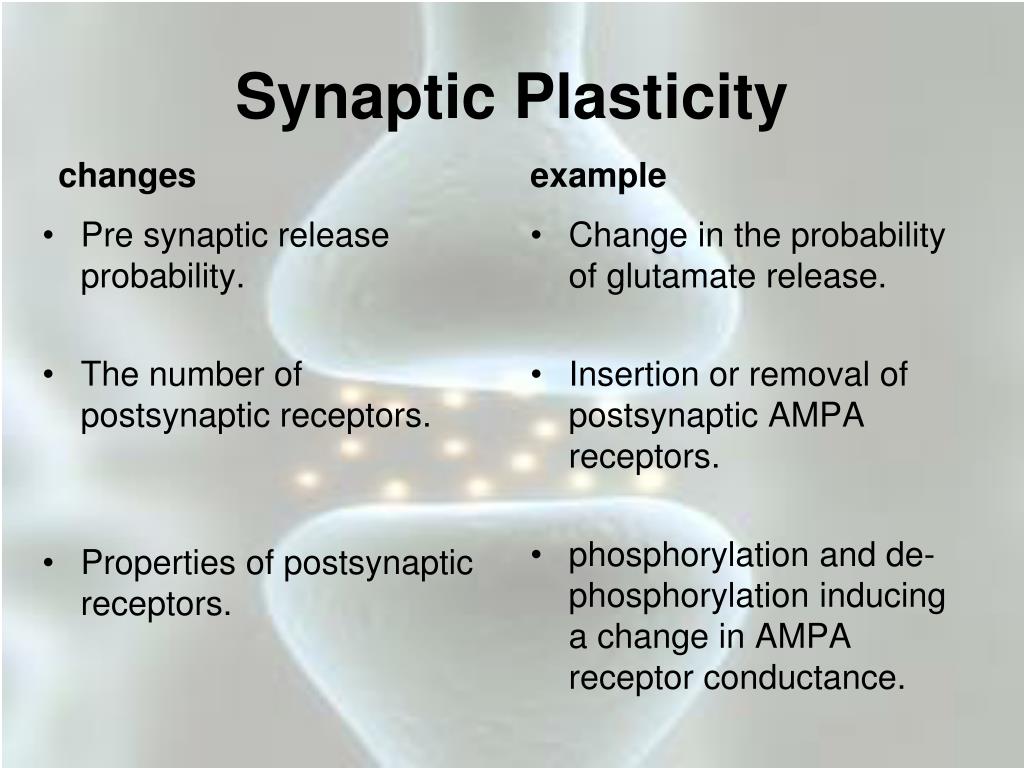 Synaptic Plasticity

changes

• Pre synaptic release probability.

• The number of postsynaptic receptors.

• Properties of postsynaptic receptors.

example

• Change in the probability of glutamate release.

• Insertion or removal of postsynaptic AMPA receptors.

• phosphorylation and de-phosphorylation inducing a change in AMPA receptor conductance.